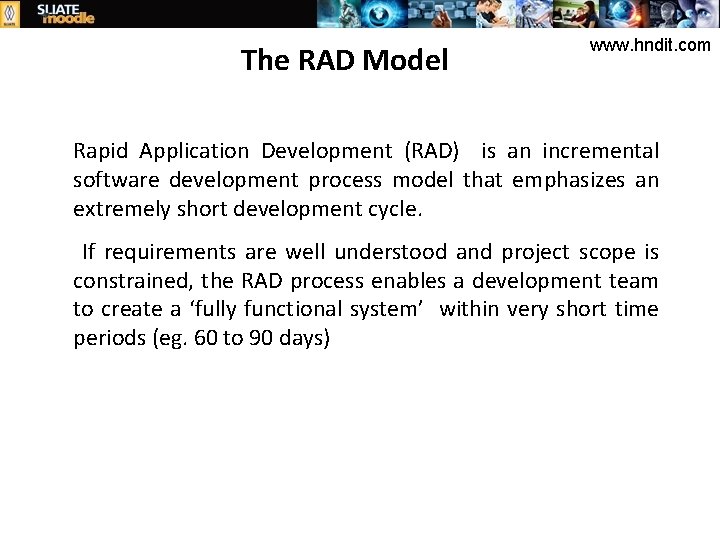 SLIATE moodle

www.hndit.com

The RAD Model

Rapid Application Development (RAD) is an incremental software development process model that emphasizes an extremely short development cycle.

If requirements are well understood and project scope is constrained, the RAD process enables a development team to create a ‘fully functional system’ within very short time periods (eg. 60 to 90 days)